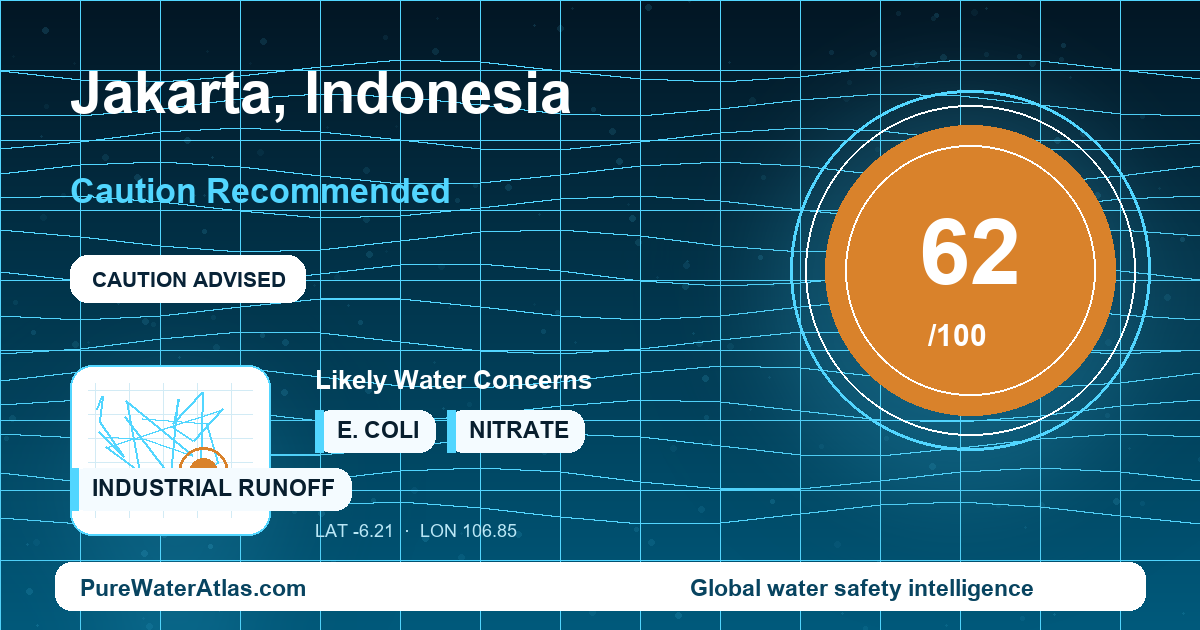 Jakarta, Indonesia

Caution Recommended

CAUTION ADVISED

62

/100

Likely Water Concerns

E. COLI

NITRATE

INDUSTRIAL RUNOFF

LAT -6.21 · LON 106.85

PureWaterAtlas.com

Global water safety intelligence